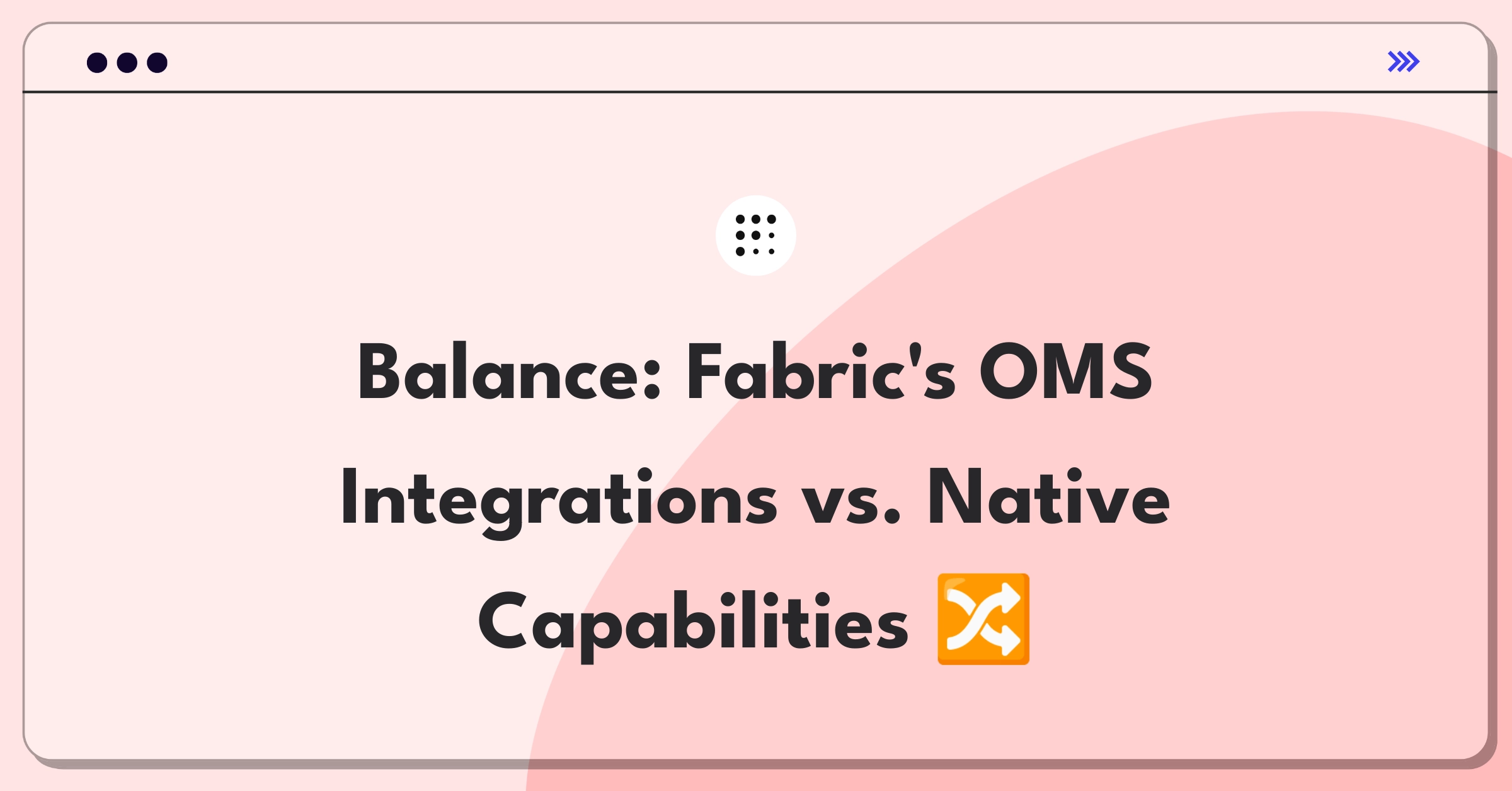 Balance: Fabric's OMS Integrations vs. Native Capabilities 🔀